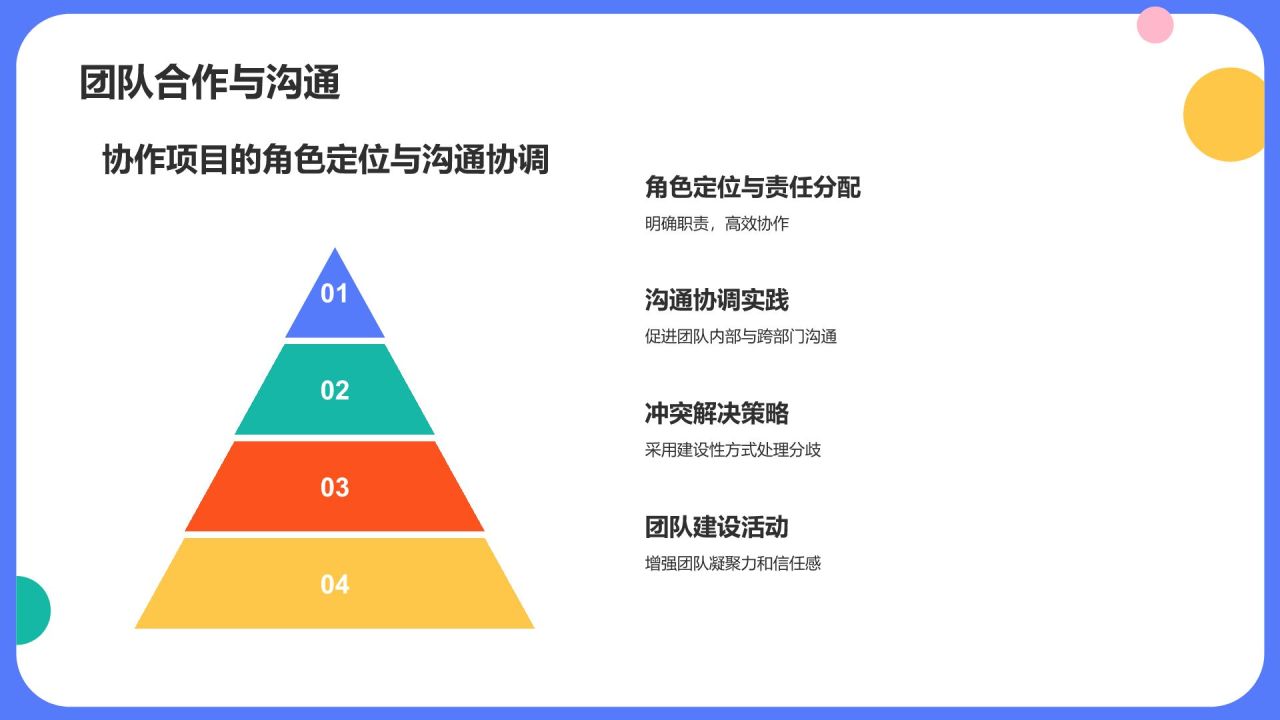 团队合作与沟通

协作项目的角色定位与沟通协调

01

02

03

04

角色定位与责任分配

明确职责，高效协作

沟通协调实践

促进团队内部与跨部门沟通

冲突解决策略

采用建设性方式处理分歧

团队建设活动

增强团队凝聚力和信任感